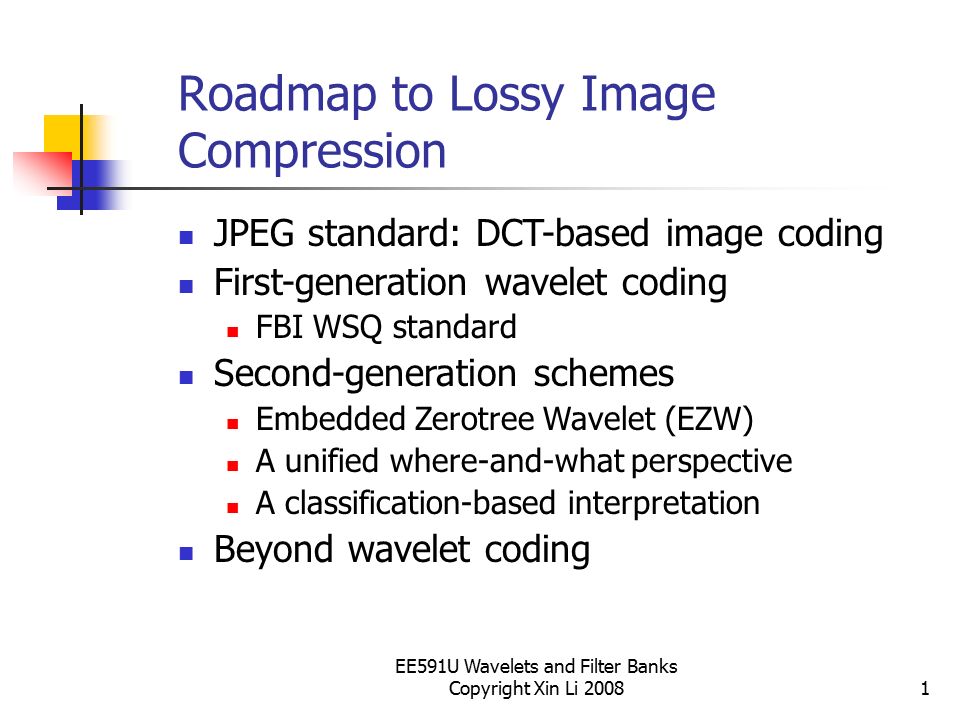 Roadmap to Lossy Image Compression

- JPEG standard: DCT-based image coding
- First-generation wavelet coding
  - FBI WSQ standard
- Second-generation schemes
  - Embedded Zerotree Wavelet (EZW)
  - A unified where-and-what perspective
  - A classification-based interpretation
- Beyond wavelet coding

EE591U Wavelets and Filter Banks
Copyright Xin Li 2008

1